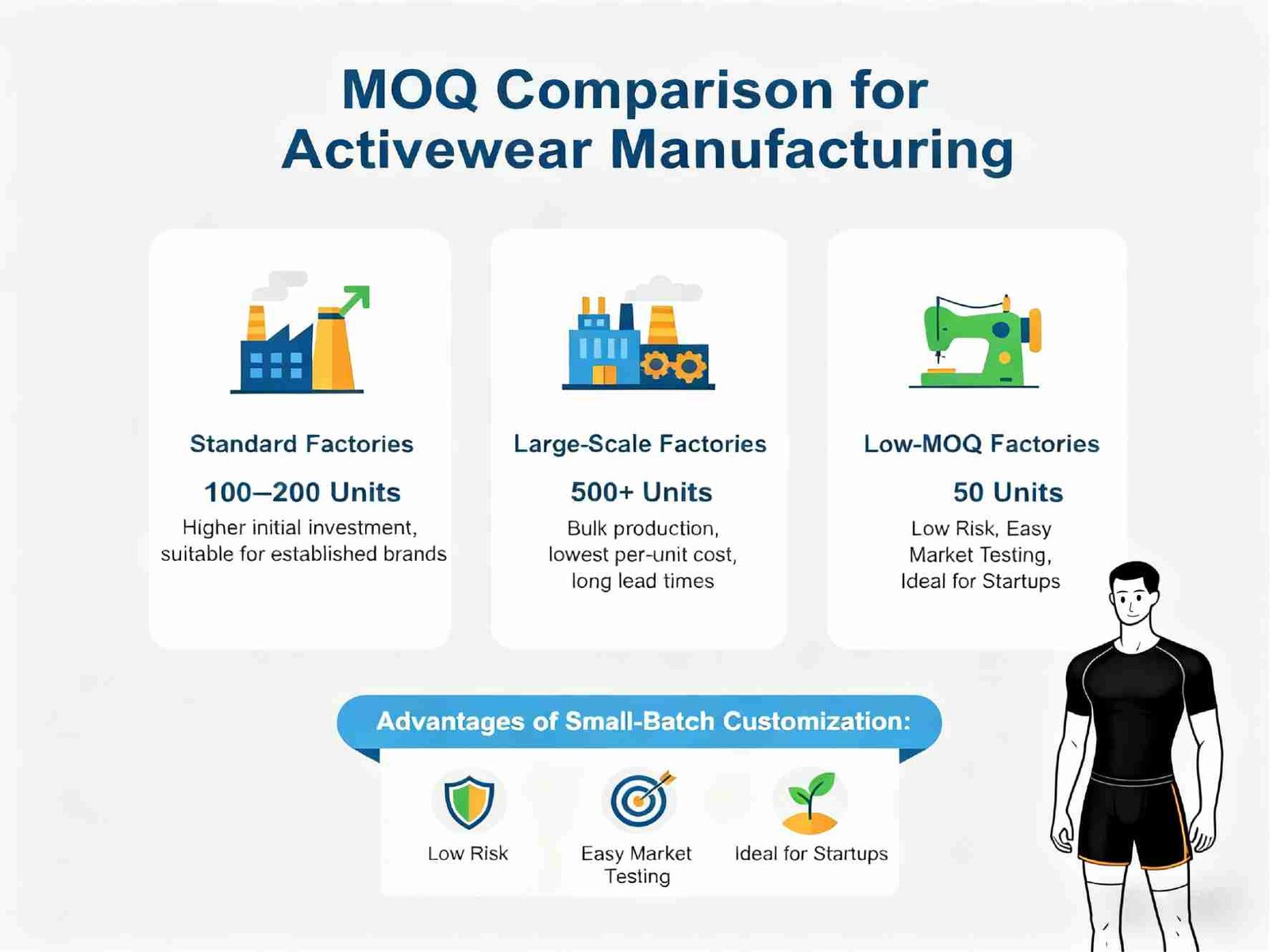 MOQ Comparison for Activewear Manufacturing

Standard Factories

100–200 Units

Higher initial investment, suitable for established brands

Large-Scale Factories

500+ Units

Bulk production, lowest per-unit cost, long lead times

Low-MOQ Factories

50 Units

Low Risk, Easy Market Testing, Ideal for Startups

Advantages of Small-Batch Customization:

Low Risk

Easy Market Testing

Ideal for Startups